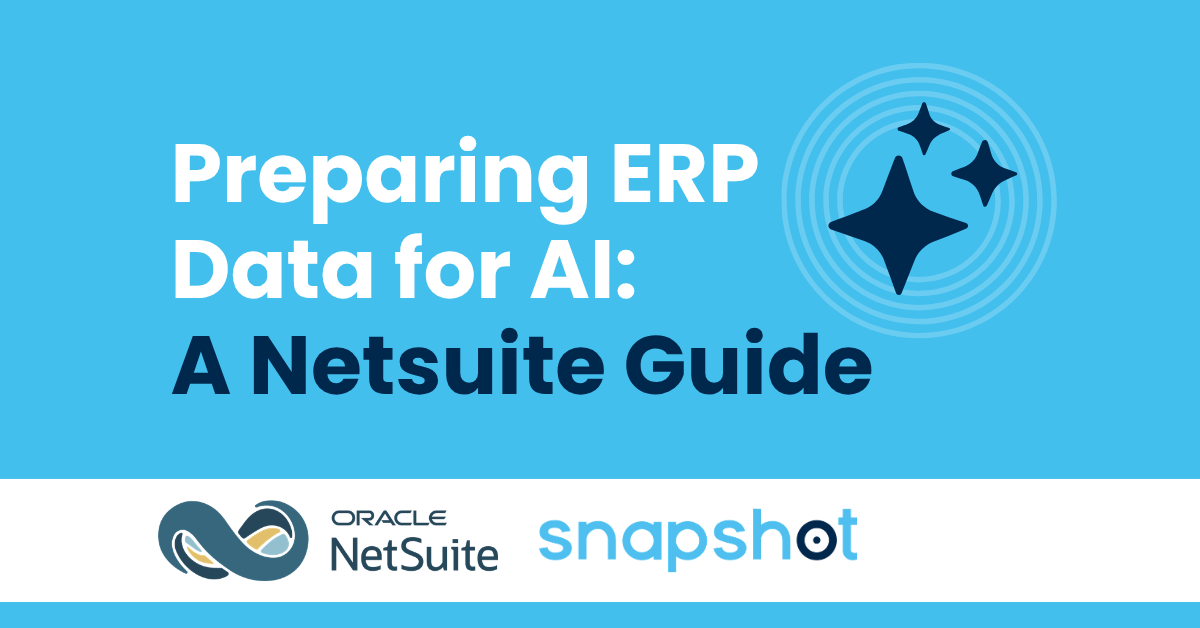 Preparing ERP Data for AI: A Netsuite Guide

ORACLE NetSuite

snapshot